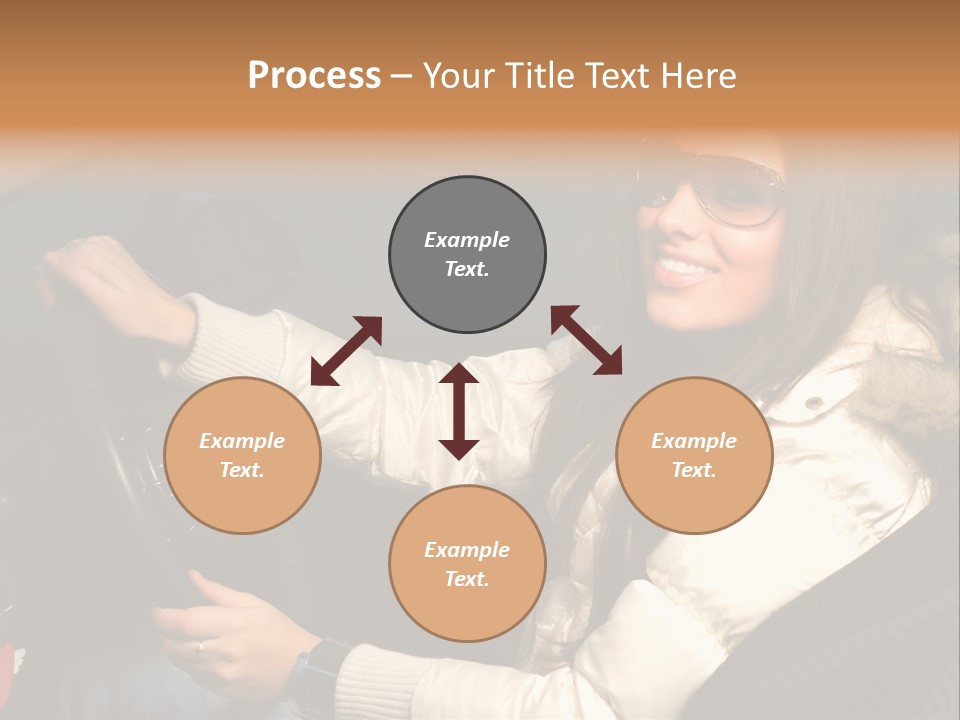 Process – Your Title Text Here

Example Text.

Example Text.

Example Text.

Example Text.